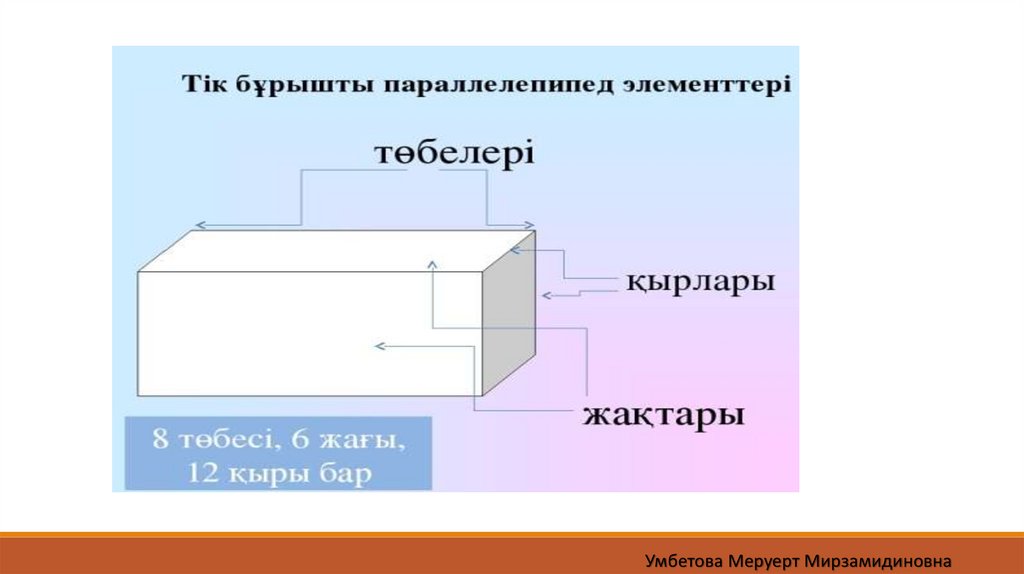 Тік бұрышты параллелепипед элементтері

төбелері

қырлары

жақтары

8 төбесі, 6 жағы, 12 қыры бар

Умбетова Меруерт Мирзамидиновна